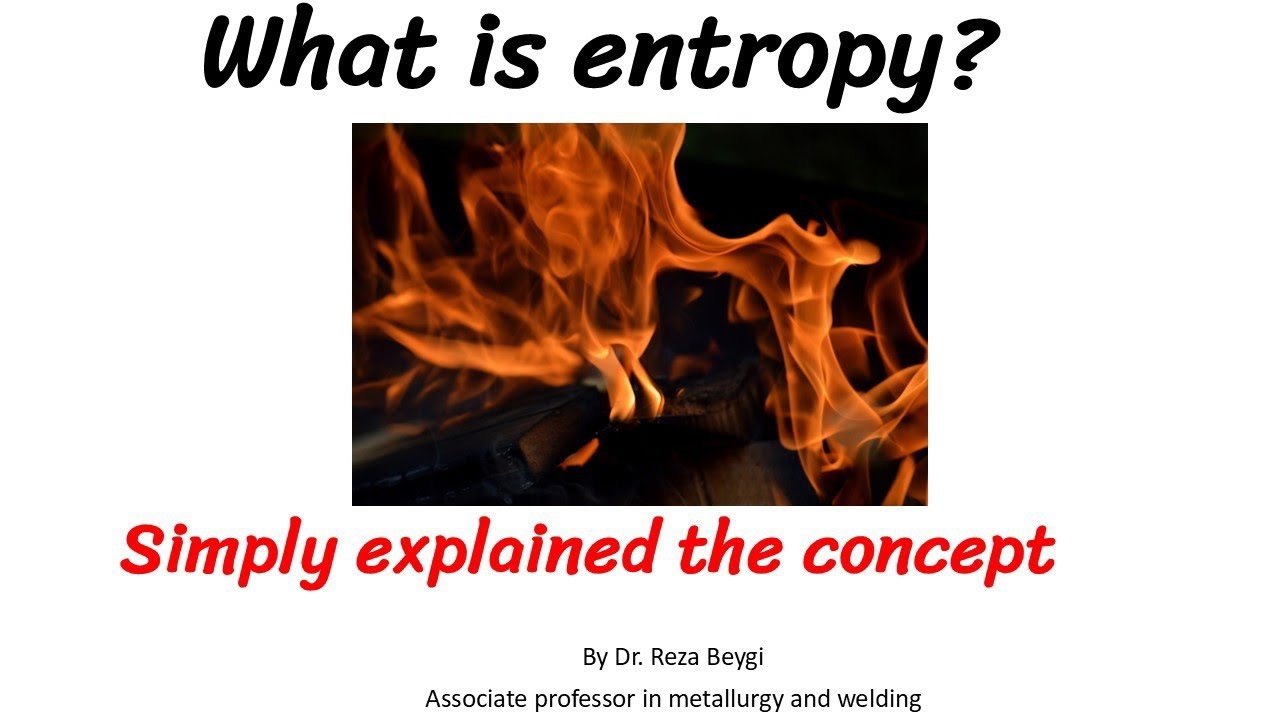 What is entropy?

Simply explained the concept

By Dr. Reza Beygi

Associate professor in metallurgy and welding